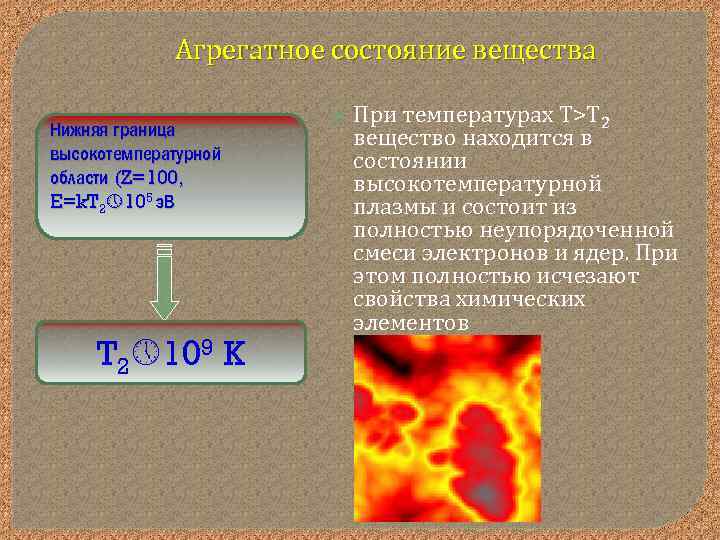 Агрегатное состояние вещества

Нижняя граница высокотемпературной области (Z=100, E=kT$_2$🕓10$^5$ эВ

T$_2$🕓10$^9$ K

При температурах T>T$_2$ вещество находится в состоянии высокотемпературной плазмы и состоит из полностью неупорядоченной смеси электронов и ядер. При этом полностью исчезают свойства химических элементов